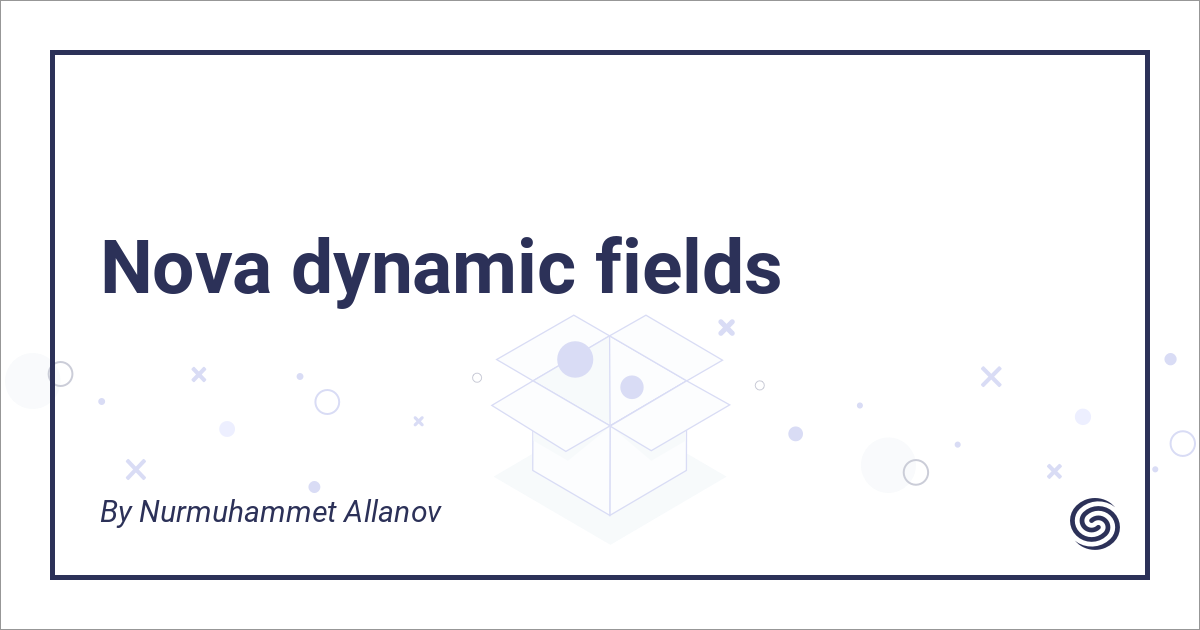 Nova dynamic fields

By Nurmuhammet Allanov